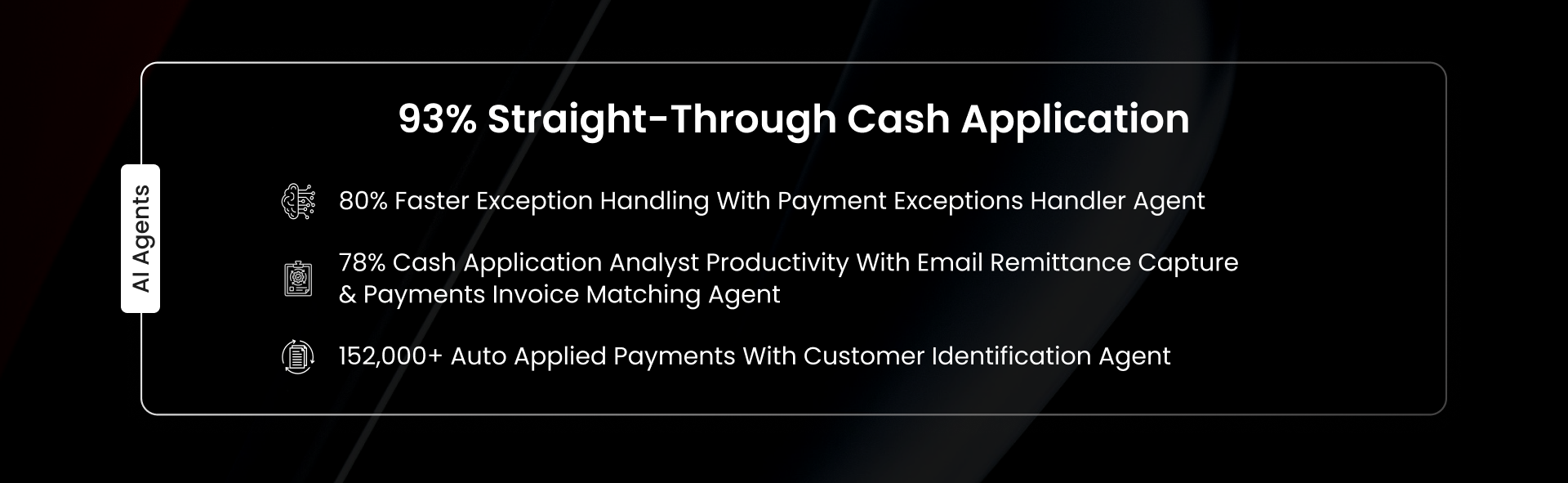 AI Agents

93% Straight-Through Cash Application

80% Faster Exception Handling With Payment Exceptions Handler Agent

78% Cash Application Analyst Productivity With Email Remittance Capture & Payments Invoice Matching Agent

152,000+ Auto Applied Payments With Customer Identification Agent